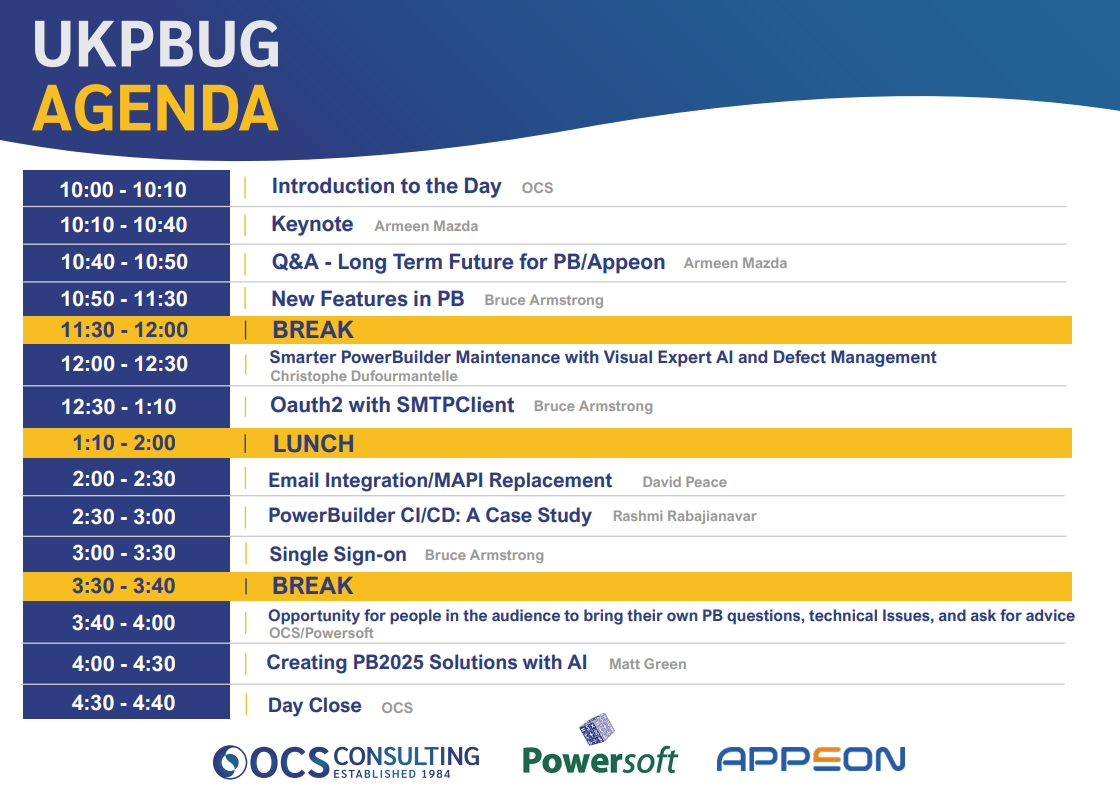 UKPBUG
AGENDA

| | |
|---|---|
| 10:00 - 10:10 | Introduction to the Day OCS |
| 10:10 - 10:40 | Keynote Armeen Mazda |
| 10:40 - 10:50 | Q&A - Long Term Future for PB/Appeon Armeen Mazda |
| 10:50 - 11:30 | New Features in PB Bruce Armstrong |
| 11:30 - 12:00 | BREAK |
| 12:00 - 12:30 | Smarter PowerBuilder Maintenance with Visual Expert AI and Defect Management Christophe Dufourmantelle |
| 12:30 - 1:10 | Oauth2 with SMTPClient Bruce Armstrong |
| 1:10 - 2:00 | LUNCH |
| 2:00 - 2:30 | Email Integration/MAPI Replacement David Peace |
| 2:30 - 3:00 | PowerBuilder CI/CD: A Case Study Rashmi Rabajianavar |
| 3:00 - 3:30 | Single Sign-on Bruce Armstrong |
| 3:30 - 3:40 | BREAK |
| 3:40 - 4:00 | Opportunity for people in the audience to bring their own PB questions, technical Issues, and ask for advice OCS/Powersoft |
| 4:00 - 4:30 | Creating PB2025 Solutions with AI Matt Green |
| 4:30 - 4:40 | Day Close OCS |

OCS CONSULTING ESTABLISHED 1984
Powersoft
APPEON